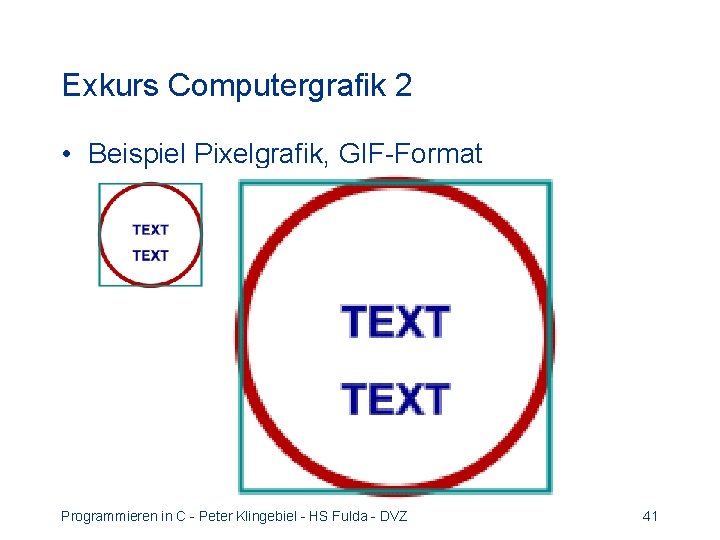 Exkurs Computergrafik 2

• Beispiel Pixelgrafik, GIF-Format

TEXT
TEXT

TEXT
TEXT

Programmieren in C - Peter Klingebiel - HS Fulda - DVZ

41